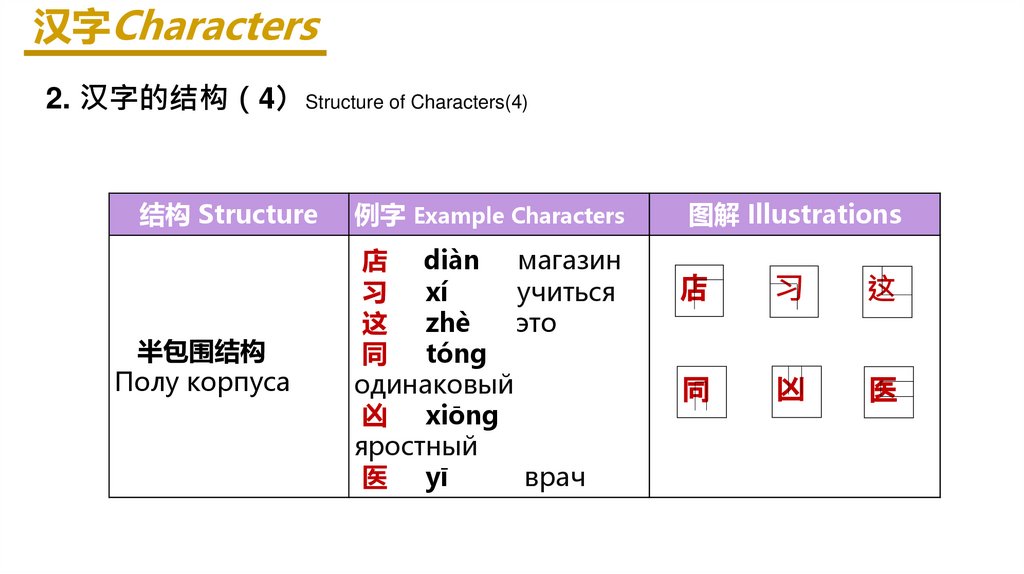 汉字Characters

2. 汉字的结构（4）Structure of Characters(4)

| 结构 Structure | 例字 Example Characters | 图解 Illustrations |
|---|---|---|
| 半包围结构 Полу корпуса | 店 diàn магазин 习 xí учиться 这 zhè это 同 tóng одинаковый 凶 xiōng яростный 医 yī врач | 店 习 这 同 凶 医 |